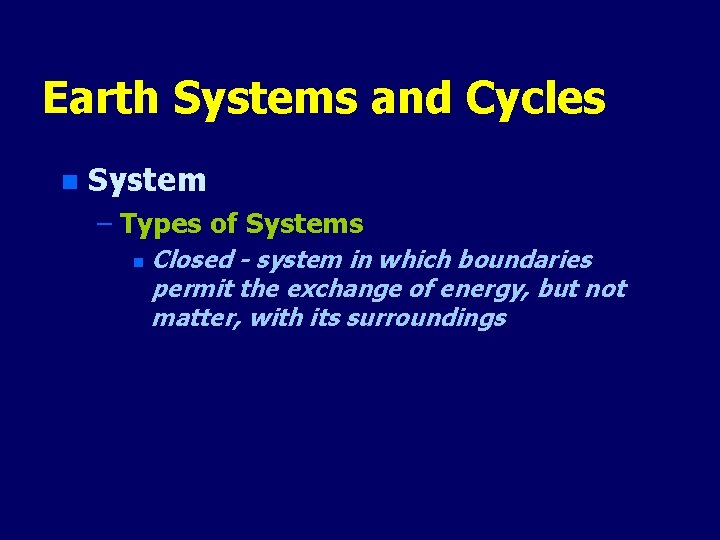 Earth Systems and Cycles

System

– Types of Systems

Closed - system in which boundaries permit the exchange of energy, but not matter, with its surroundings